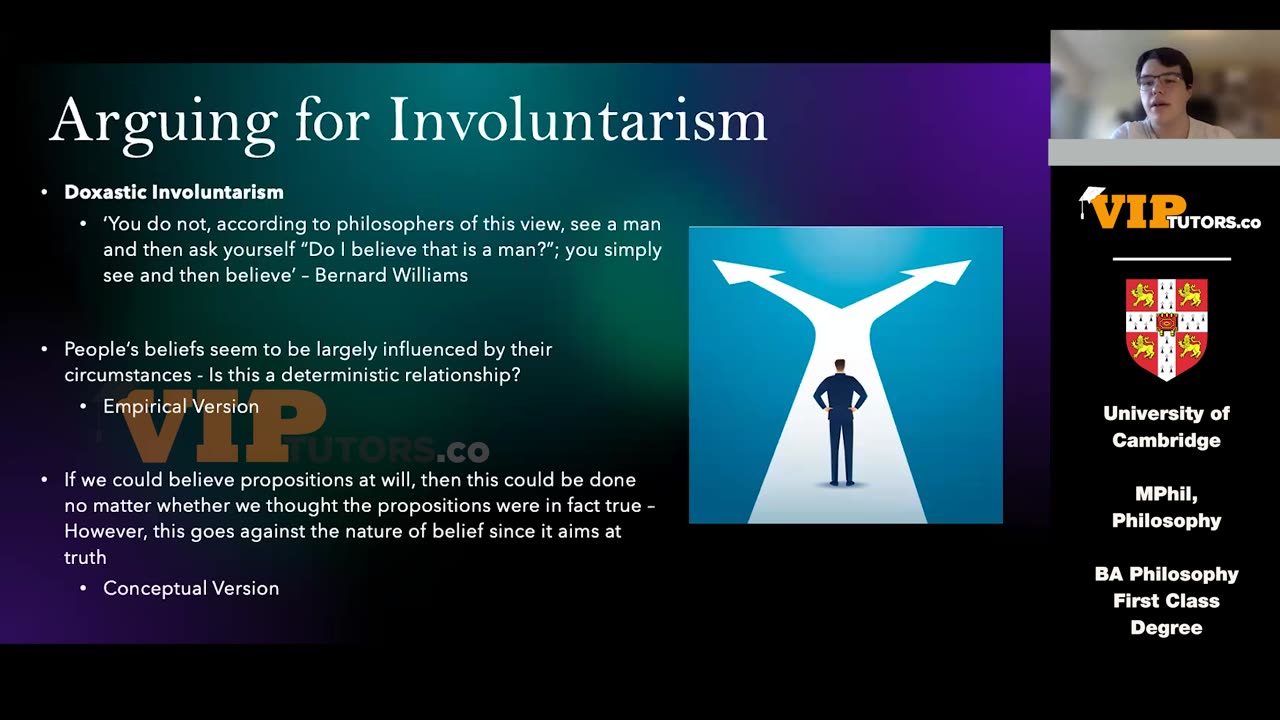 Arguing for Involuntarism

• Doxastic Involuntarism
 • 'You do not, according to philosophers of this view, see a man and then ask yourself "Do I believe that is a man?"; you simply see and then believe' – Bernard Williams

• People's beliefs seem to be largely influenced by their circumstances - Is this a deterministic relationship?
 • Empirical Version

VIP TUTORS.co

• If we could believe propositions at will, then this could be done no matter whether we thought the propositions were in fact true – However, this goes against the nature of belief since it aims at truth
 • Conceptual Version

VIP TUTORS.co

University of Cambridge

MPhil, Philosophy

BA Philosophy First Class Degree